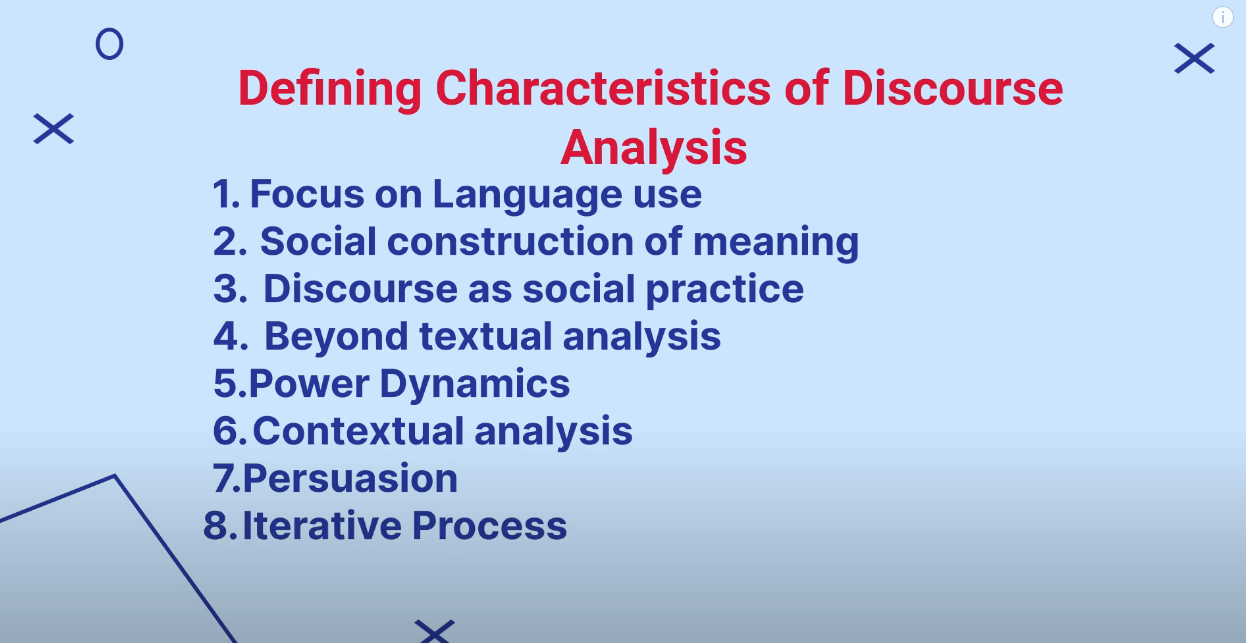 Defining Characteristics of Discourse Analysis

1. Focus on Language use
2. Social construction of meaning
3. Discourse as social practice
4. Beyond textual analysis
5.Power Dynamics
6.Contextual analysis
7.Persuasion
8.Iterative Process